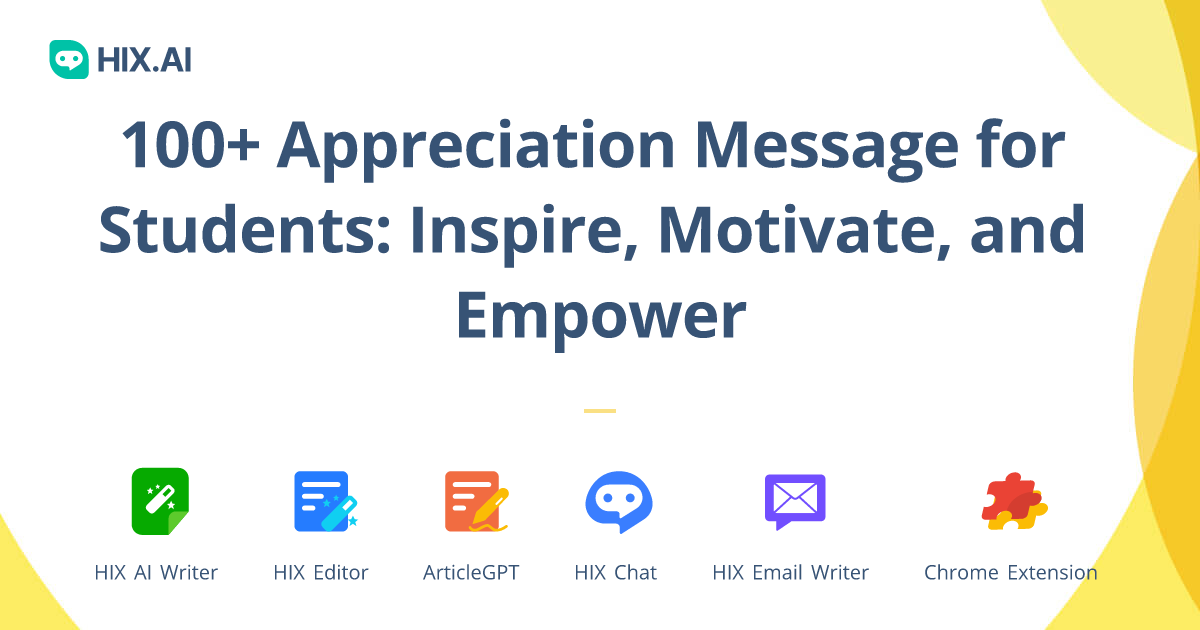 HIX.AI

100+ Appreciation Message for Students: Inspire, Motivate, and Empower

HIX AI Writer
HIX Editor
ArticleGPT
HIX Chat
HIX Email Writer
Chrome Extension